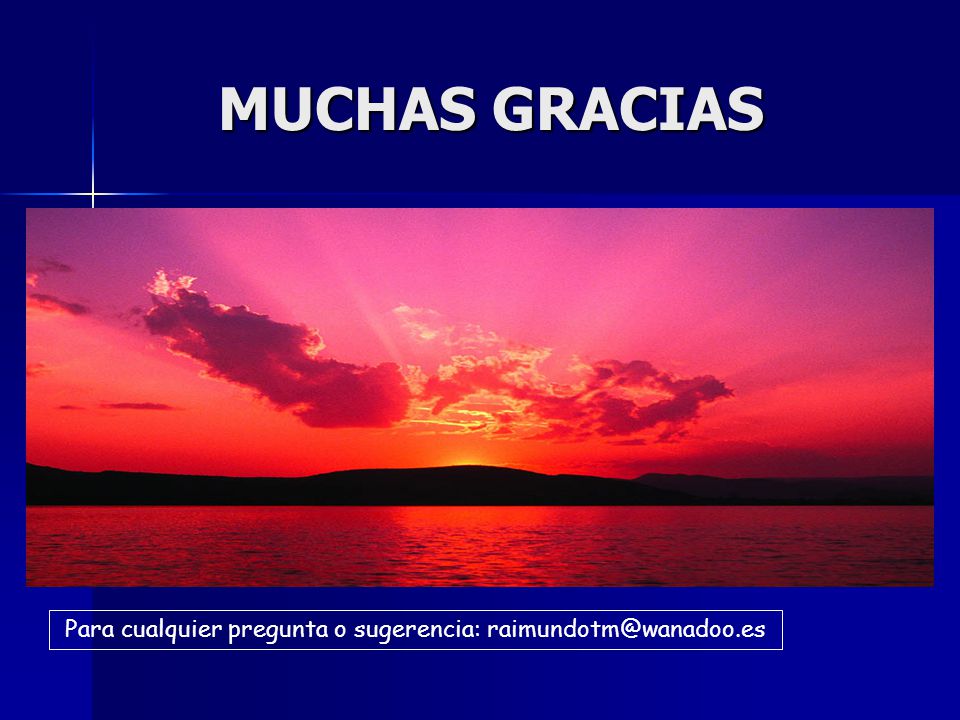 MUCHAS GRACIAS

Para cualquier pregunta o sugerencia: raimundotm@wanadoo.es